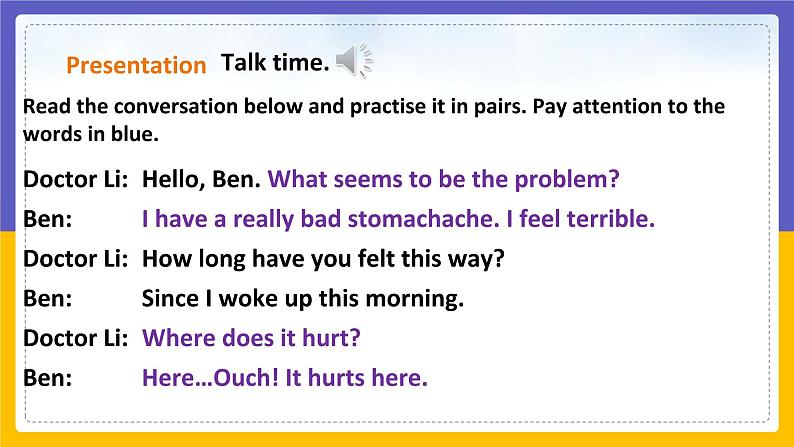 Presentation Talk time.

Read the conversation below and practise it in pairs. Pay attention to the words in blue.

Doctor Li: Hello, Ben. What seems to be the problem?

Ben: I have a really bad stomachache. I feel terrible.

Doctor Li: How long have you felt this way?

Ben: Since I woke up this morning.

Doctor Li: Where does it hurt?

Ben: Here…Ouch! It hurts here.